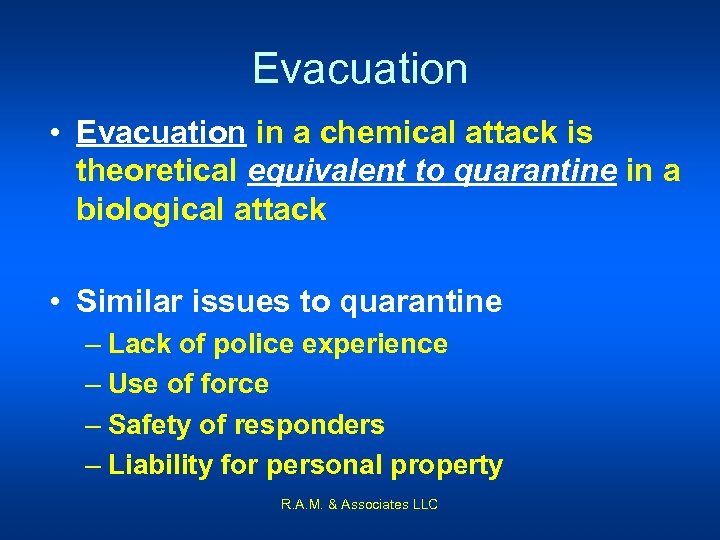 Evacuation

• Evacuation in a chemical attack is theoretical equivalent to quarantine in a biological attack

• Similar issues to quarantine
– Lack of police experience
– Use of force
– Safety of responders
– Liability for personal property

R.A.M. & Associates LLC